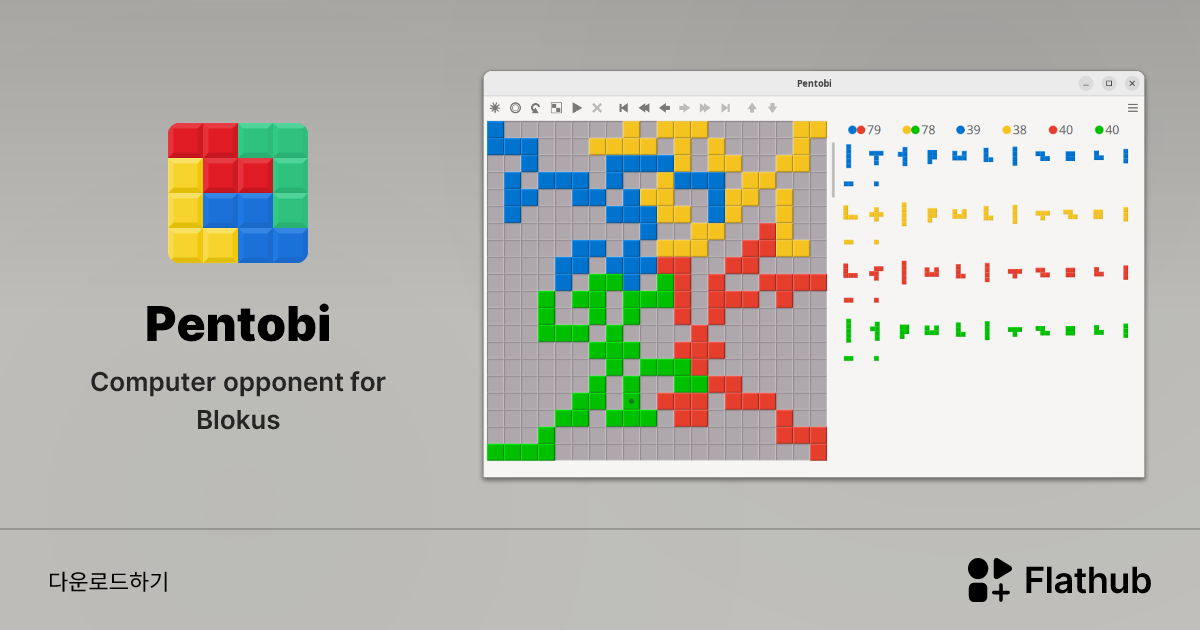 Pentobi

Computer opponent for Blokus

Pentobi

79 78 39 38 40 40

다운로드하기

Flathub